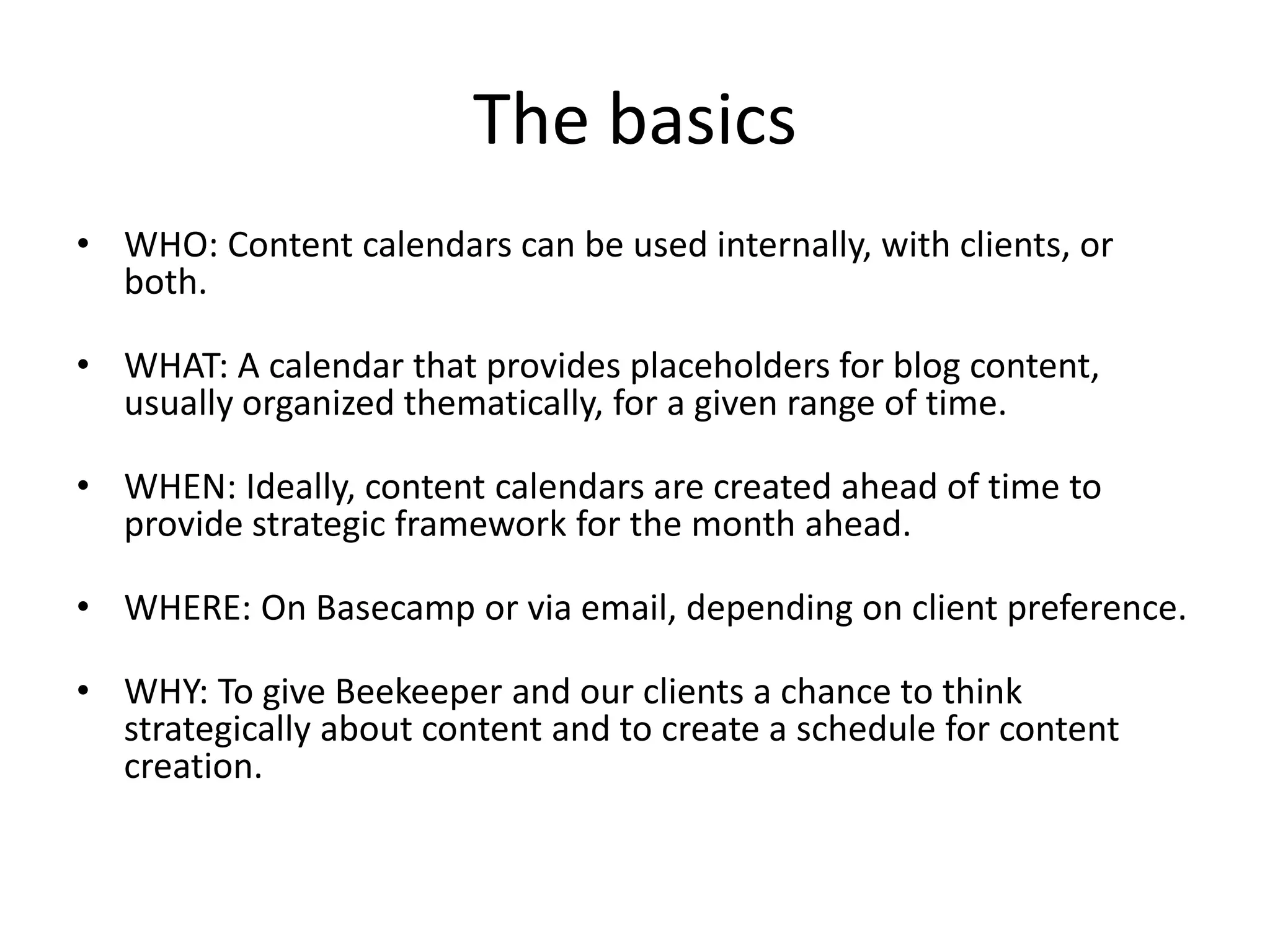 The basics

• WHO: Content calendars can be used internally, with clients, or both.

• WHAT: A calendar that provides placeholders for blog content, usually organized thematically, for a given range of time.

• WHEN: Ideally, content calendars are created ahead of time to provide strategic framework for the month ahead.

• WHERE: On Basecamp or via email, depending on client preference.

• WHY: To give Beekeeper and our clients a chance to think strategically about content and to create a schedule for content creation.